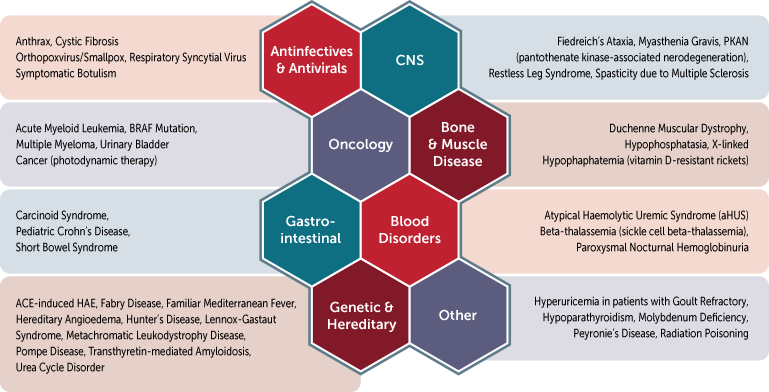 Anthrax, Cystic Fibrosis
Orthopoxvirus/Smallpox, Respiratory Syncytial Virus
Symptomatic Botulism

Antinfectives & Antivirals

CNS

Fiedreich's Ataxia, Myasthenia Gravis, PKAN (pantothenate kinase-associated nerodegeneration), Restless Leg Syndrome, Spasticity due to Multiple Sclerosis

Acute Myeloid Leukemia, BRAF Mutation, Multiple Myeloma, Urinary Bladder Cancer (photodynamic therapy)

Oncology

Bone & Muscle Disease

Duchenne Muscular Dystrophy, Hypophosphatasia, X-linked Hypophaphatemia (vitamin D-resistant rickets)

Carcinoid Syndrome, Pediatric Crohn's Disease, Short Bowel Syndrome

Gastro-intestinal

Blood Disorders

Atypical Haemolytic Uremic Syndrome (aHUS)
Beta-thalassemia (sickle cell beta-thalassemia), Paroxysmal Nocturnal Hemoglobinuria

ACE-induced HAE, Fabry Disease, Familiar Mediterranean Fever, Hereditary Angioedema, Hunter's Disease, Lennox-Gastaut Syndrome, Metachromatic Leukodystrophy Disease, Pompe Disease, Transthyretin-mediated Amyloidosis, Urea Cycle Disorder

Genetic & Hereditary

Other

Hyperuricemia in patients with Goult Refractory, Hypoparathyroidism, Molybdenum Deficiency, Peyronie's Disease, Radiation Poisoning